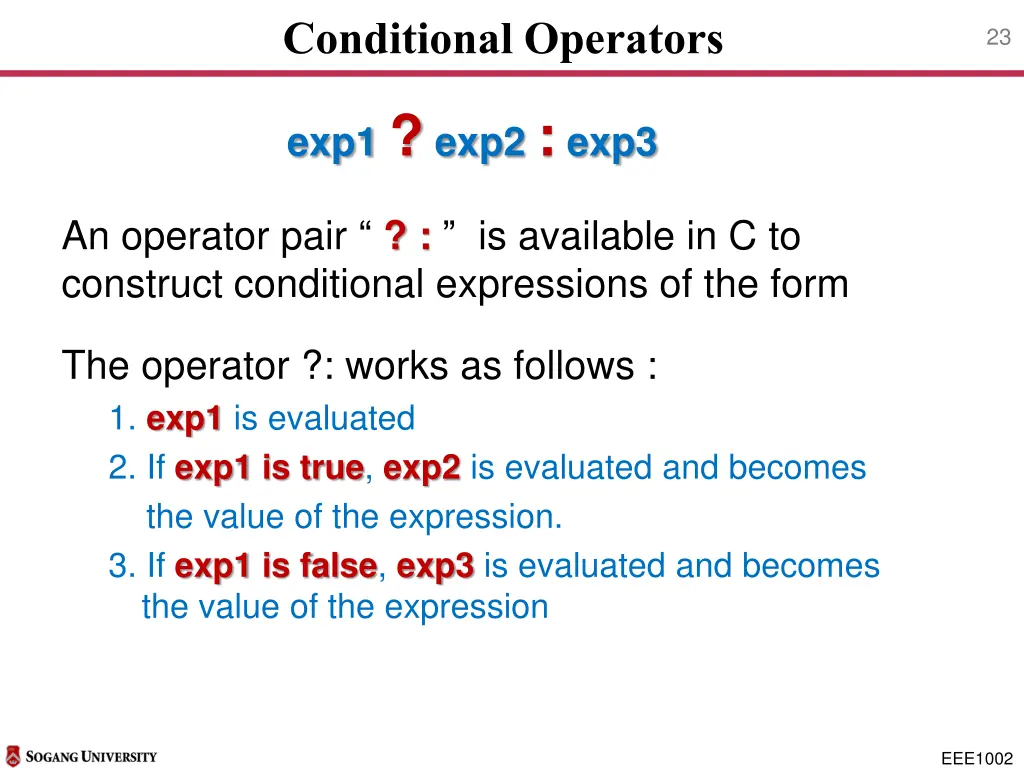 Conditional Operators

23

exp1 ? exp2 : exp3

An operator pair “ ? : ” is available in C to construct conditional expressions of the form

The operator ?: works as follows :

1. exp1 is evaluated

2. If exp1 is true, exp2 is evaluated and becomes the value of the expression.

3. If exp1 is false, exp3 is evaluated and becomes the value of the expression

SOGANG UNIVERSITY

EEE1002